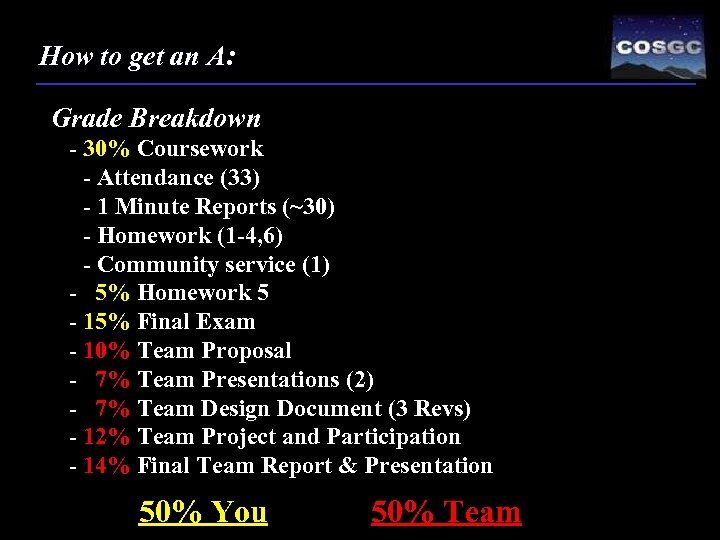 How to get an A:

COSGC

Grade Breakdown
- 30% Coursework
- Attendance (33)
- 1 Minute Reports (~30)
- Homework (1-4,6)
- Community service (1)
- 5% Homework 5
- 15% Final Exam
- 10% Team Proposal
- 7% Team Presentations (2)
- 7% Team Design Document (3 Revs)
- 12% Team Project and Participation
- 14% Final Team Report & Presentation

50% You 50% Team